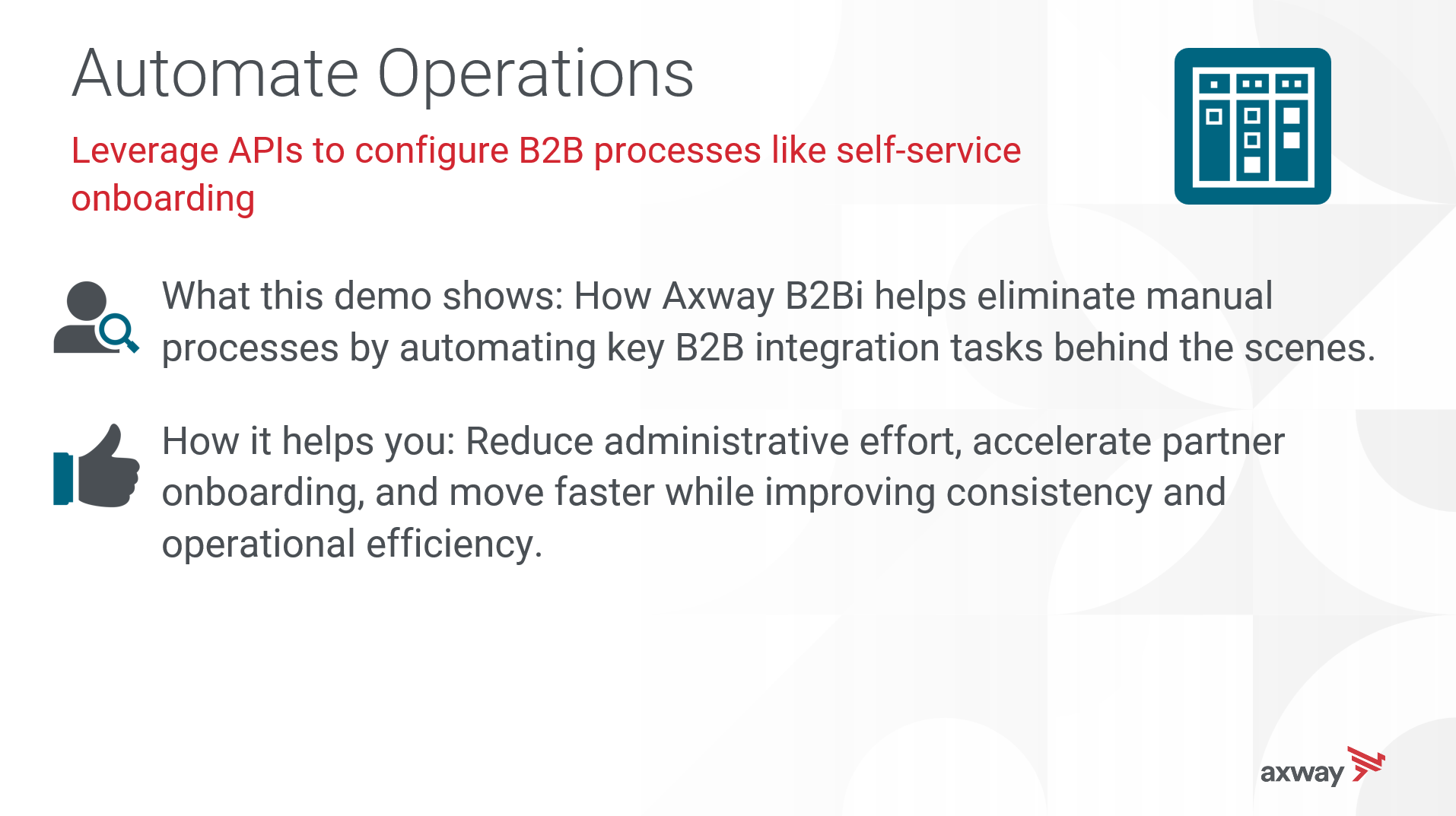 Automate Operations

Leverage APIs to configure B2B processes like self-service onboarding

What this demo shows: How Axway B2Bi helps eliminate manual processes by automating key B2B integration tasks behind the scenes.

How it helps you: Reduce administrative effort, accelerate partner onboarding, and move faster while improving consistency and operational efficiency.

axway